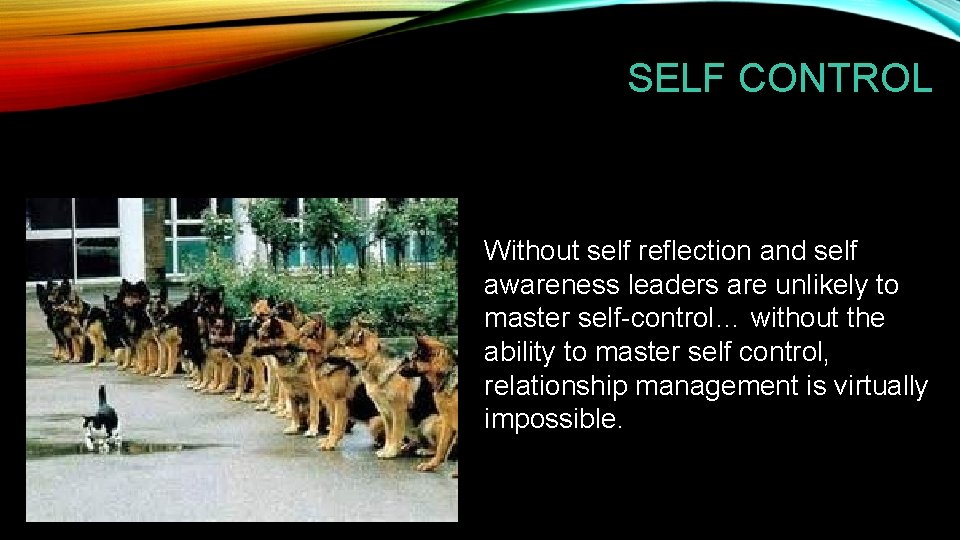 SELF CONTROL

Without self reflection and self awareness leaders are unlikely to master self-control… without the ability to master self control, relationship management is virtually impossible.